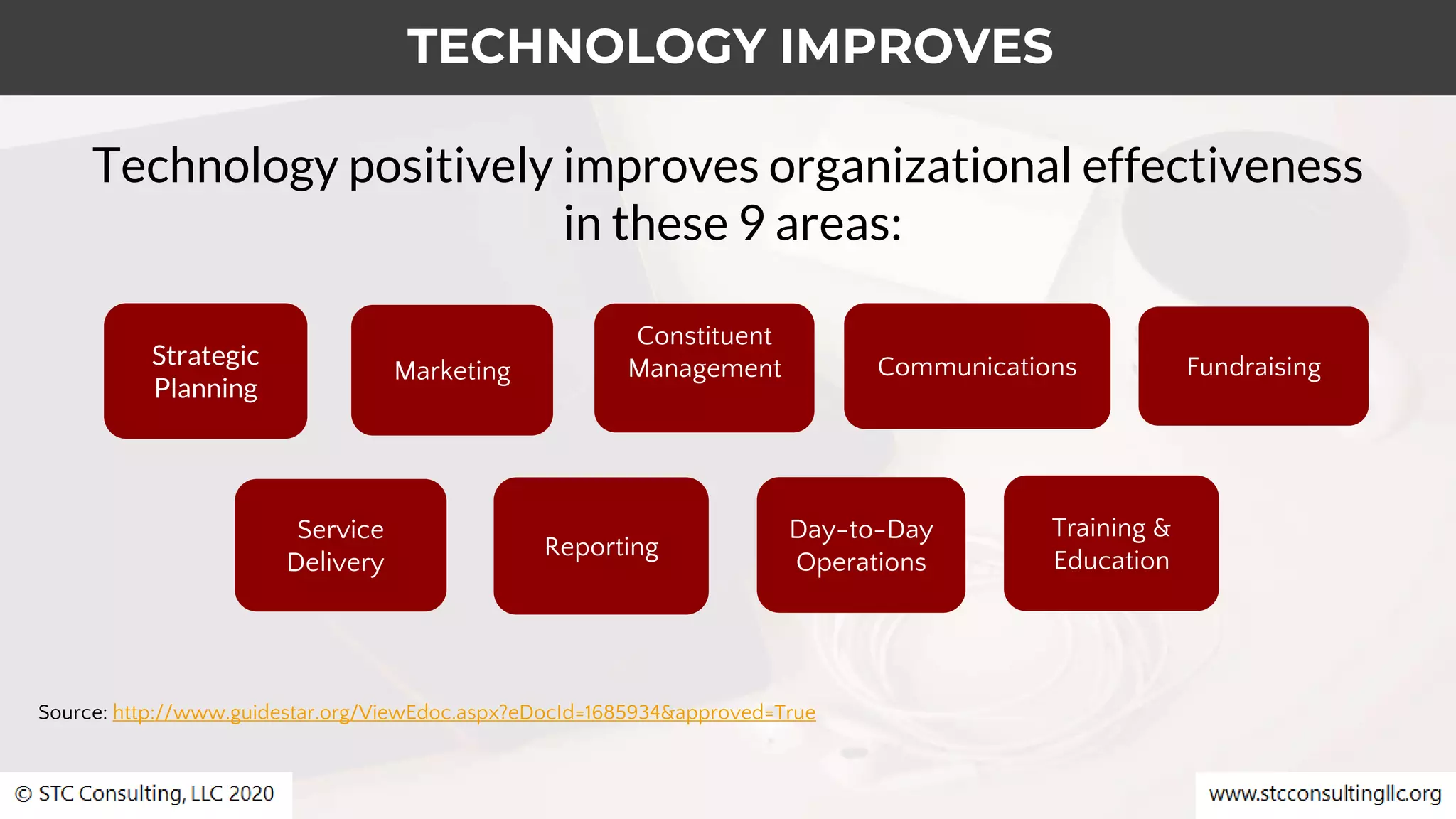 TECHNOLOGY IMPROVES

Technology positively improves organizational effectiveness in these 9 areas:

Strategic Planning

Marketing

Constituent Management

Communications

Fundraising

Service Delivery

Reporting

Day-to-Day Operations

Training & Education

Source: http://www.guidestar.org/ViewEdoc.aspx?eDocId=1685934&approved=True

© STC Consulting, LLC 2020

www.stcconsultingllc.org